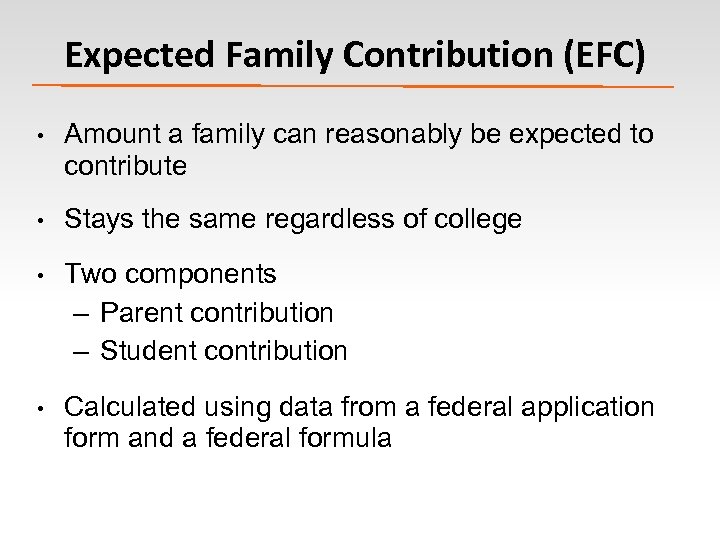 Expected Family Contribution (EFC)

• Amount a family can reasonably be expected to contribute

• Stays the same regardless of college

• Two components
– Parent contribution
– Student contribution

• Calculated using data from a federal application form and a federal formula